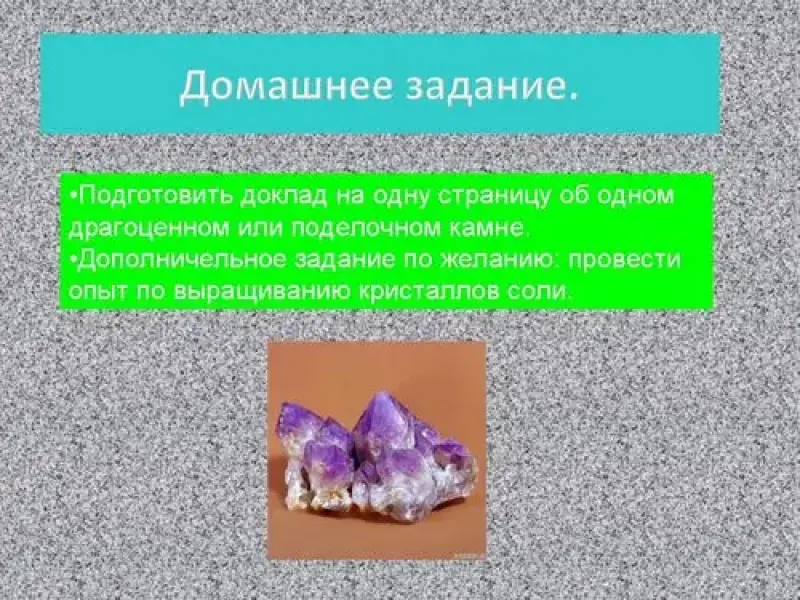 Домашнее задание.

•Подготовить доклад на одну страницу об одном драгоценном или поделочном камне.
•Дополничельное задание по желанию: провести опыт по выращиванию кристаллов соли.